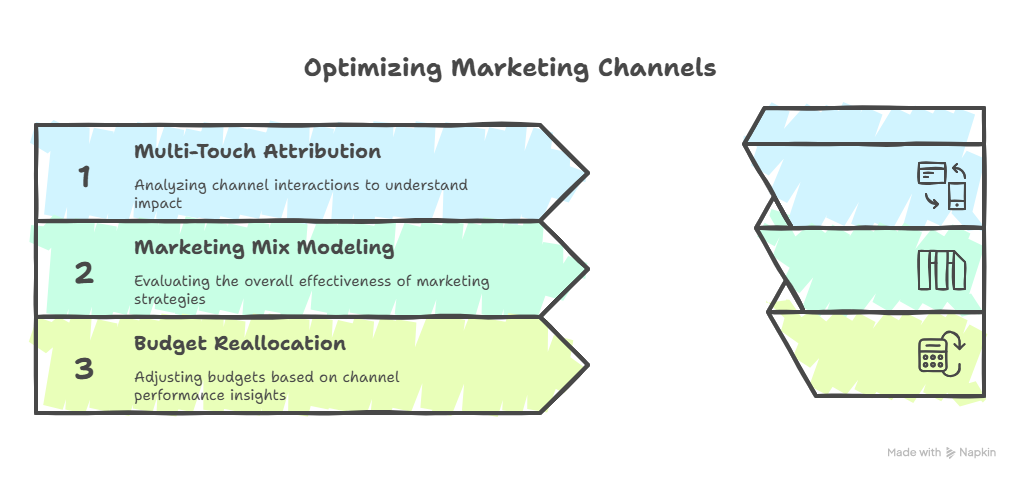 Optimizing Marketing Channels

1

Multi-Touch Attribution

Analyzing channel interactions to understand impact

2

Marketing Mix Modeling

Evaluating the overall effectiveness of marketing strategies

3

Budget Reallocation

Adjusting budgets based on channel performance insights

Made with Napkin